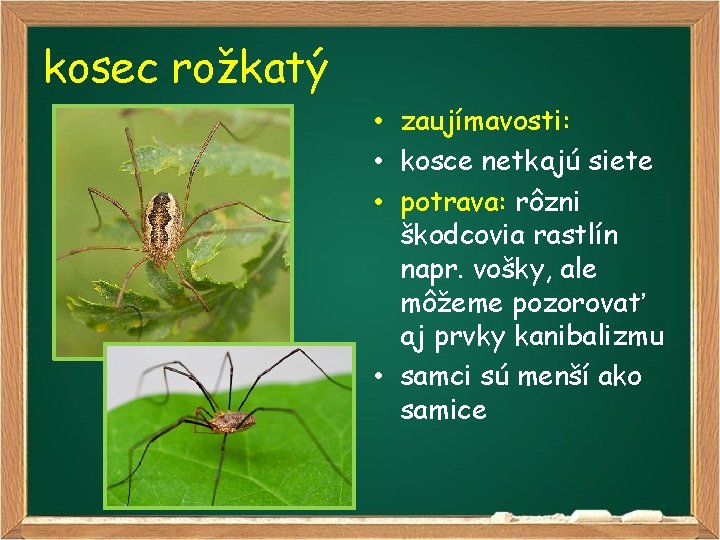 kosec rožkatý

• zaujímavosti:
• kosce netkajú siete
• potrava: rôzni škodcovia rastlín napr. vošky, ale môžeme pozorovať aj prvky kanibalizmu
• samci sú menší ako samice